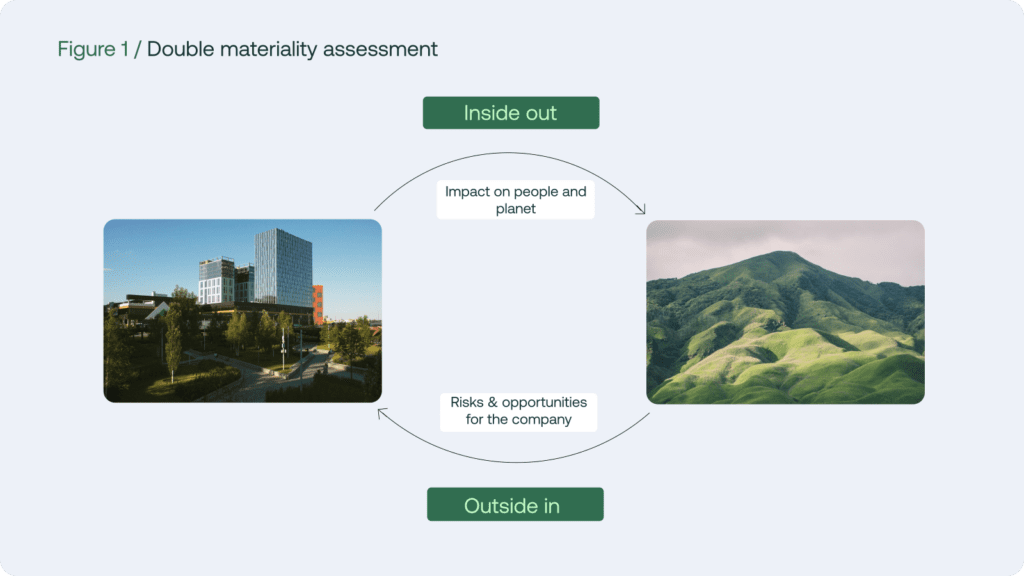 Figure 1 / Double materiality assessment

Inside out

Impact on people and planet

Risks & opportunities for the company

Outside in